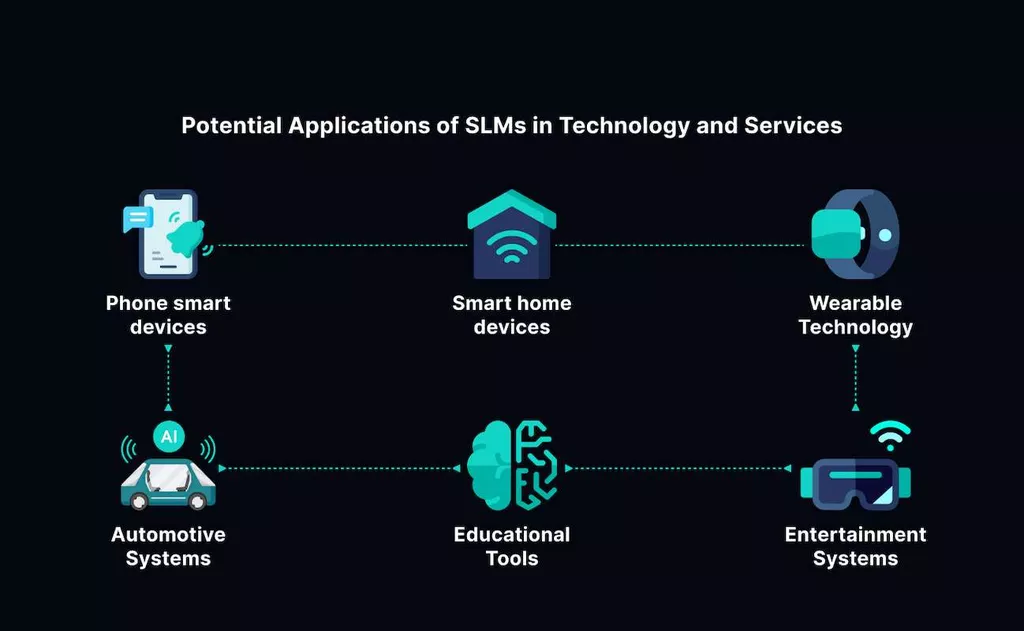 Potential Applications of SLMs in Technology and Services

Phone smart devices

Smart home devices

Wearable Technology

AI

Automotive Systems

Educational Tools

Entertainment Systems